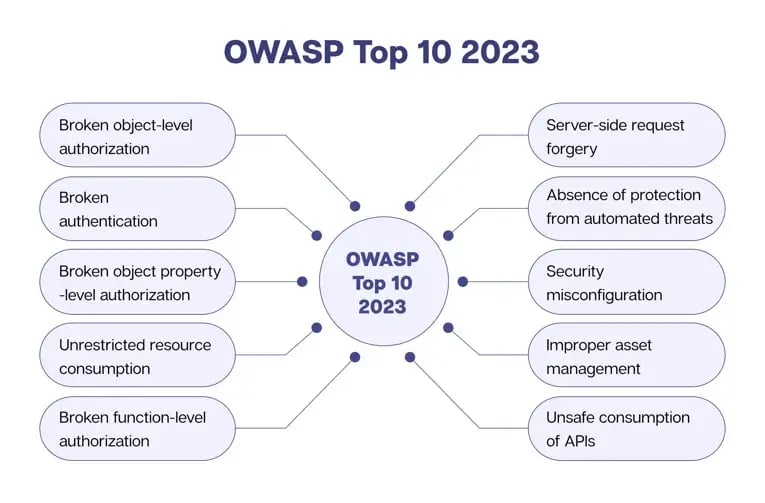 OWASP Top 10 2023

Broken object-level authorization

Broken authentication

Broken object property -level authorization

Unrestricted resource consumption

Broken function-level authorization

OWASP Top 10 2023

Server-side request forgery

Absence of protection from automated threats

Security misconfiguration

Improper asset management

Unsafe consumption of APIs